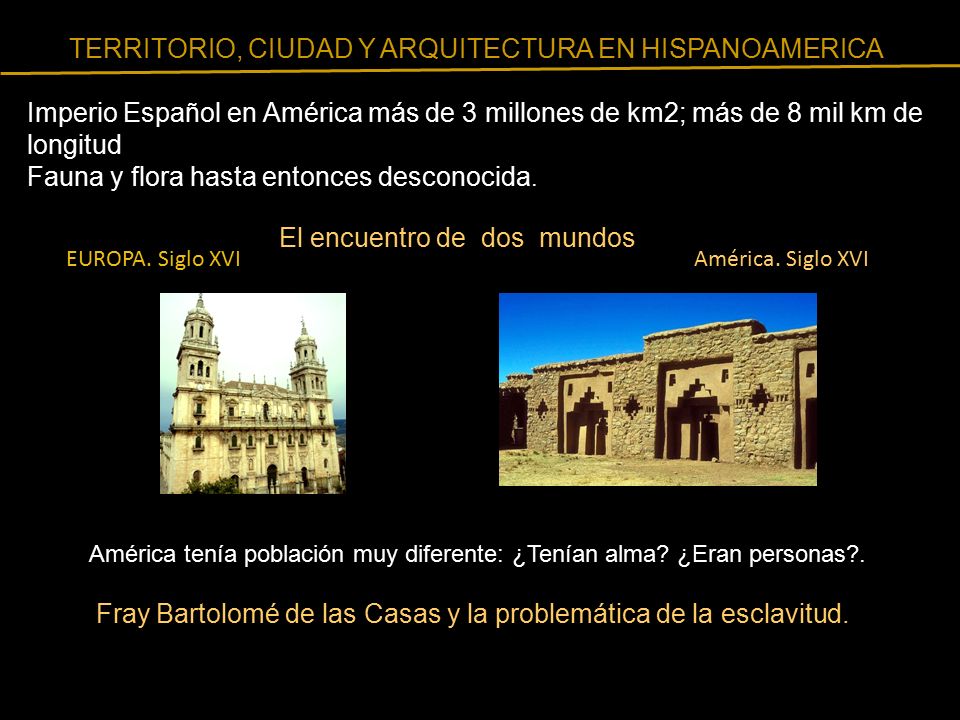 TERRITORIO, CIUDAD Y ARQUITECTURA EN HISPANOAMERICA

Imperio Español en América más de 3 millones de km2; más de 8 mil km de longitud
Fauna y flora hasta entonces desconocida.

El encuentro de dos mundos

EUROPA. Siglo XVI

América. Siglo XVI

América tenía población muy diferente: ¿Tenían alma? ¿Eran personas?.

Fray Bartolomé de las Casas y la problemática de la esclavitud.